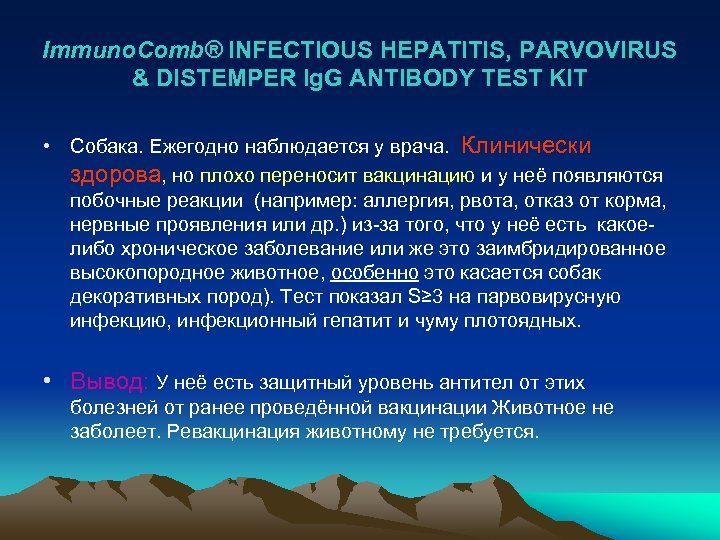 ImmunoComb® INFECTIOUS HEPATITIS, PARVOVIRUS & DISTEMPER IgG ANTIBODY TEST KIT

• Собака. Ежегодно наблюдается у врача. Клинически здорова, но плохо переносит вакцинацию и у неё появляются побочные реакции (например: аллергия, рвота, отказ от корма, нервные проявления или др.) из-за того, что у неё есть какое-либо хроническое заболевание или же это заимбридированное высокопородное животное, особенно это касается собак декоративных пород). Тест показал S≥3 на парвовирусную инфекцию, инфекционный гепатит и чуму плотоядных.

• Вывод: У неё есть защитный уровень антител от этих болезней от ранее проведённой вакцинации Животное не заболеет. Ревакцинация животному не требуется.